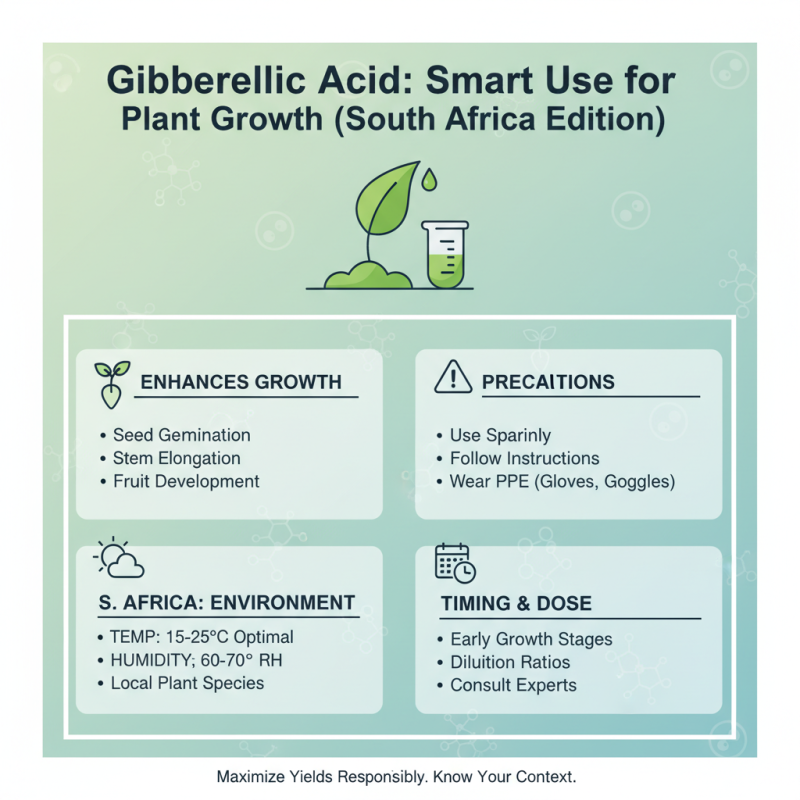 Gibberellic Acid: Smart Use for Plant Growth (South Africa Edition)

ENHANCES GROWTH

• Seed Gemination
• Stem Elongation
• Fruit Development

PRECAITIONS

• Use Sparinly
• Follow Instructions
• Wear PPE (Gloves, Goggles)

S. AFRICA: ENVIRONMENT

• TEMP: 15-25°C Optimal
• HUMIDITY; 60-70° RH
• Local Plant Species

TIMING & DOSE

• Early Growth Stages
• Diluition Ratios
• Consult Experts

Maximize Yields Responsibly. Know Your Context.